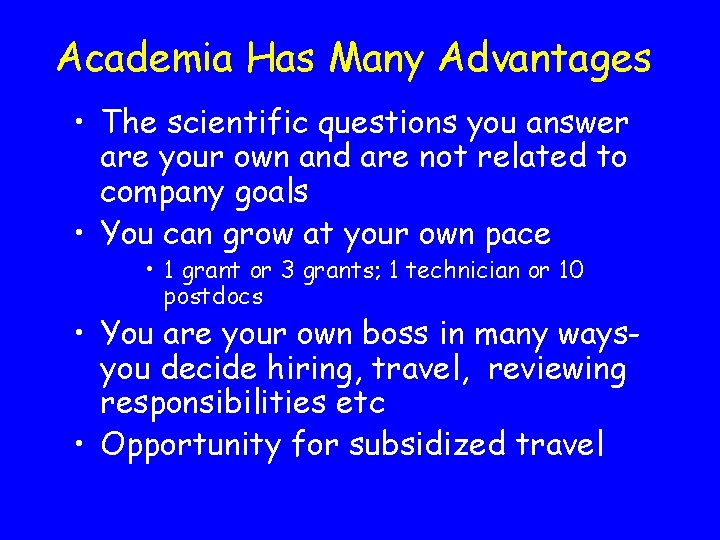 Academia Has Many Advantages

• The scientific questions you answer are your own and are not related to company goals

• You can grow at your own pace

• 1 grant or 3 grants; 1 technician or 10 postdocs

• You are your own boss in many ways- you decide hiring, travel, reviewing responsibilities etc

• Opportunity for subsidized travel